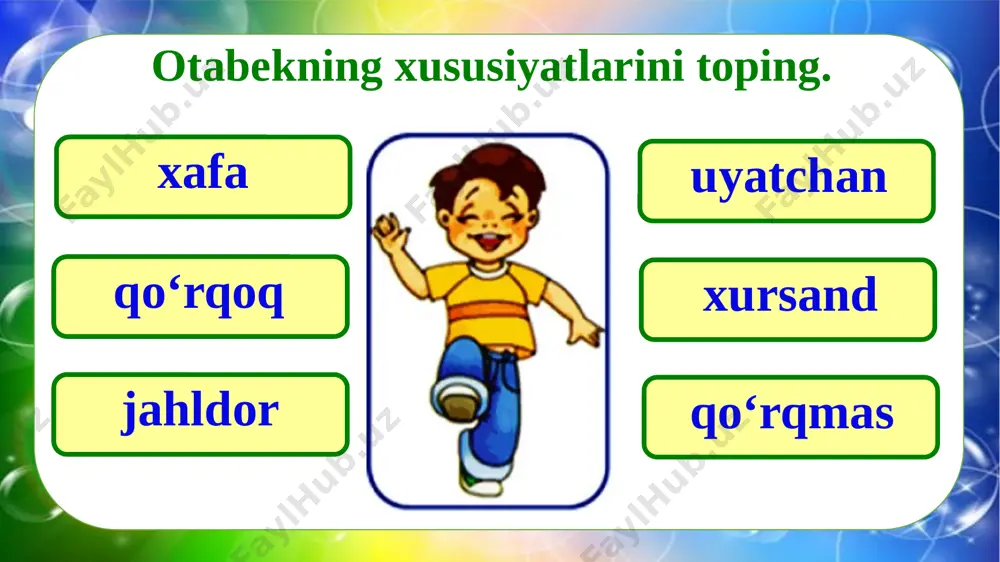 Otabekning xususiyatlarini toping.

xafa

qo‘rqoq

jahldor

uyatchan

xursand

qo‘rqmas

FaylHub.uz